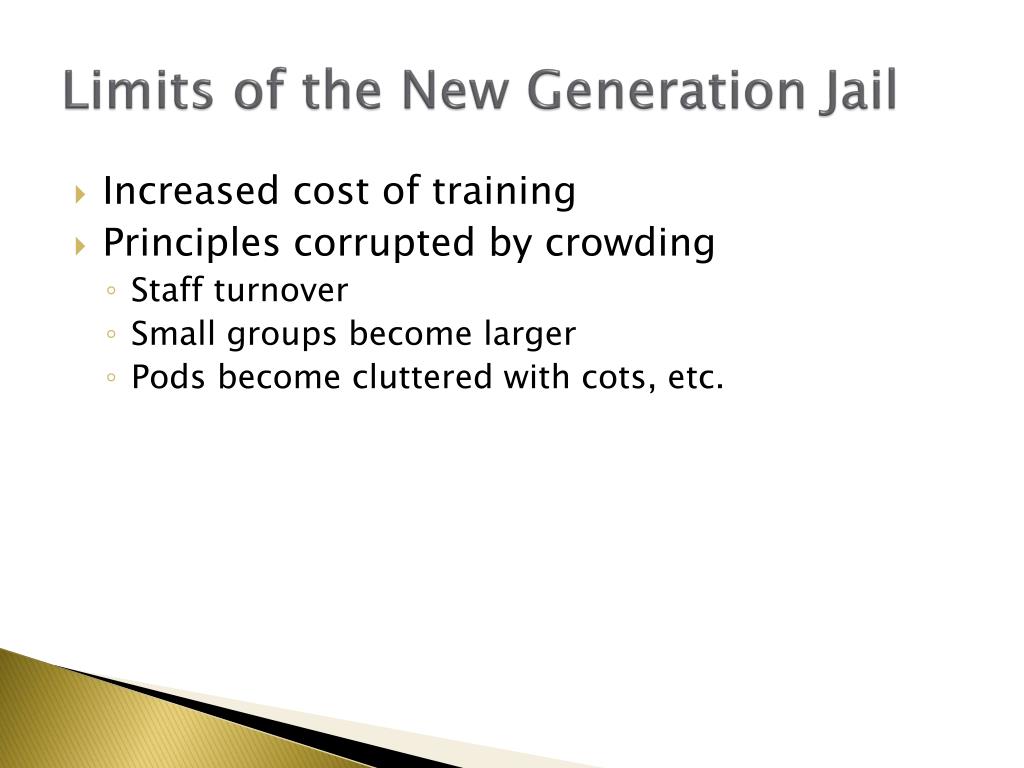 Limits of the New Generation Jail

Increased cost of training
Principles corrupted by crowding
Staff turnover
Small groups become larger
Pods become cluttered with cots, etc.